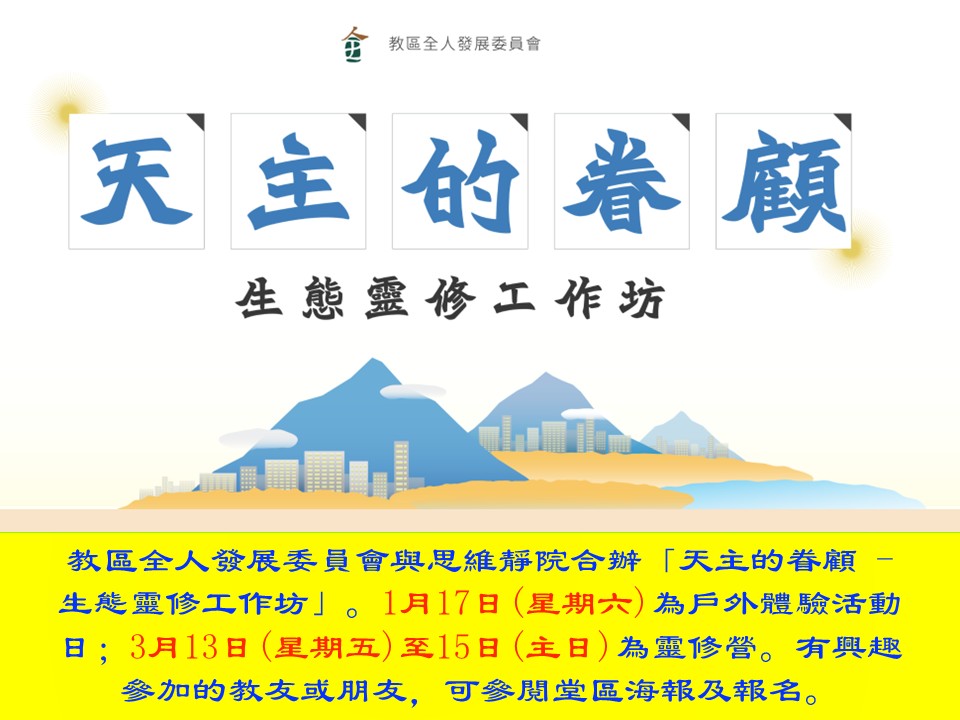 教區全人發展委員會

天主的眷顧

生態靈修工作坊

教區全人發展委員會與思維靜院合辦「天主的眷顧 – 生態靈修工作坊」。1月17日(星期六)為戶外體驗活動日；3月13日(星期五)至15日(主日)為靈修營。有興趣參加的教友或朋友，可參閱堂區海報及報名。